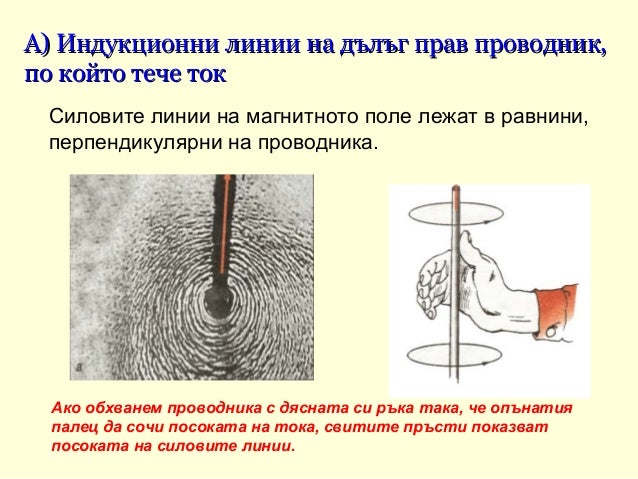 А) Индукционни линии на дълъг прав проводник, по който тече ток

Силовите линии на магнитното поле лежат в равнини, перпендикулярни на проводника.

а

Ако обхванем проводника с дясната си ръка така, че опънатия палец да сочи посоката на тока, свитите пръсти показват посоката на силовите линии.